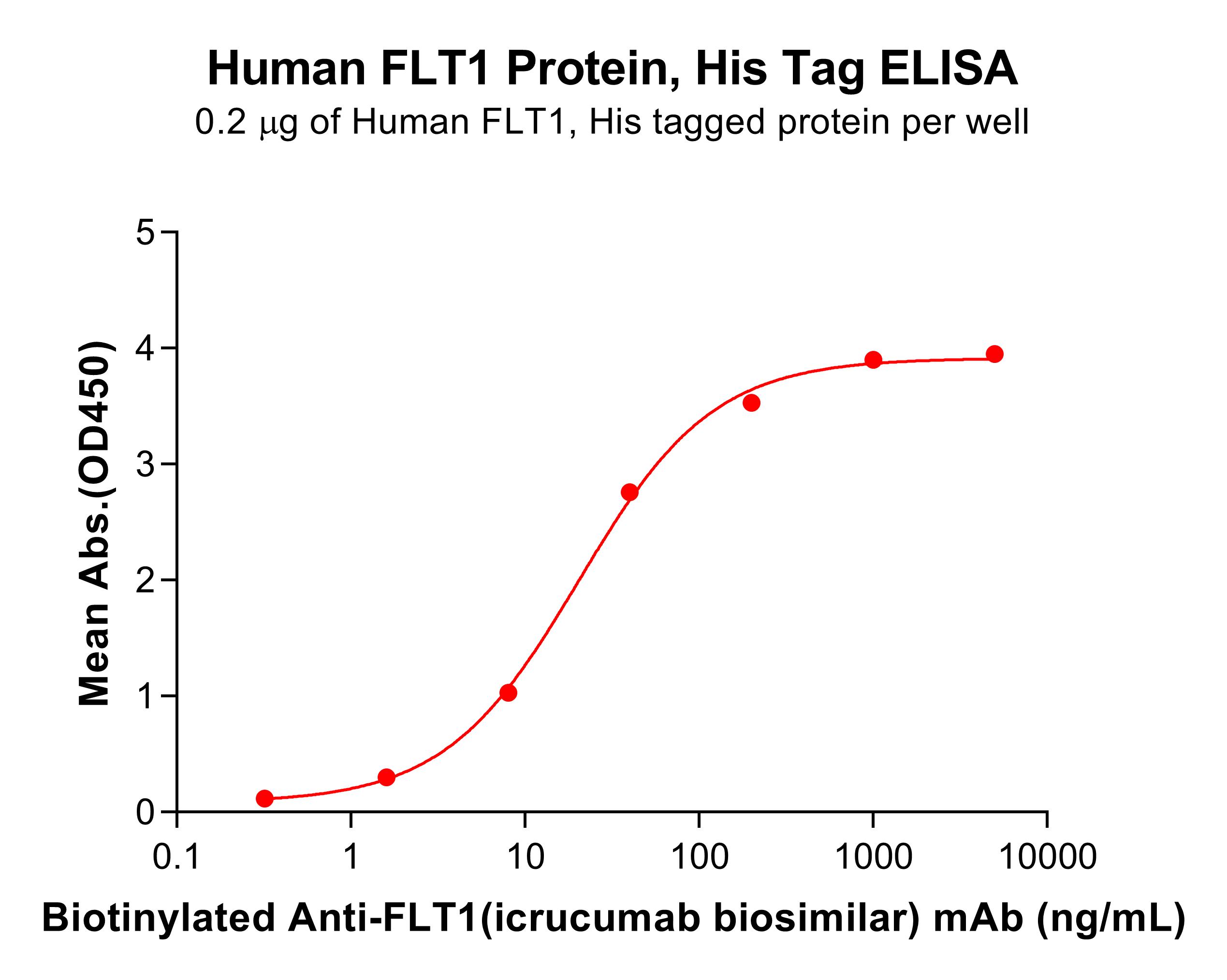 Human FLT1 Protein, His Tag ELISA
0.2 μg of Human FLT1, His tagged protein per well

Mean Abs.(OD450)

5
4
3
2
1
0

0.1
1
10
100
1000
10000

Biotinylated Anti-FLT1(icrucumab biosimilar) mAb (ng/mL)